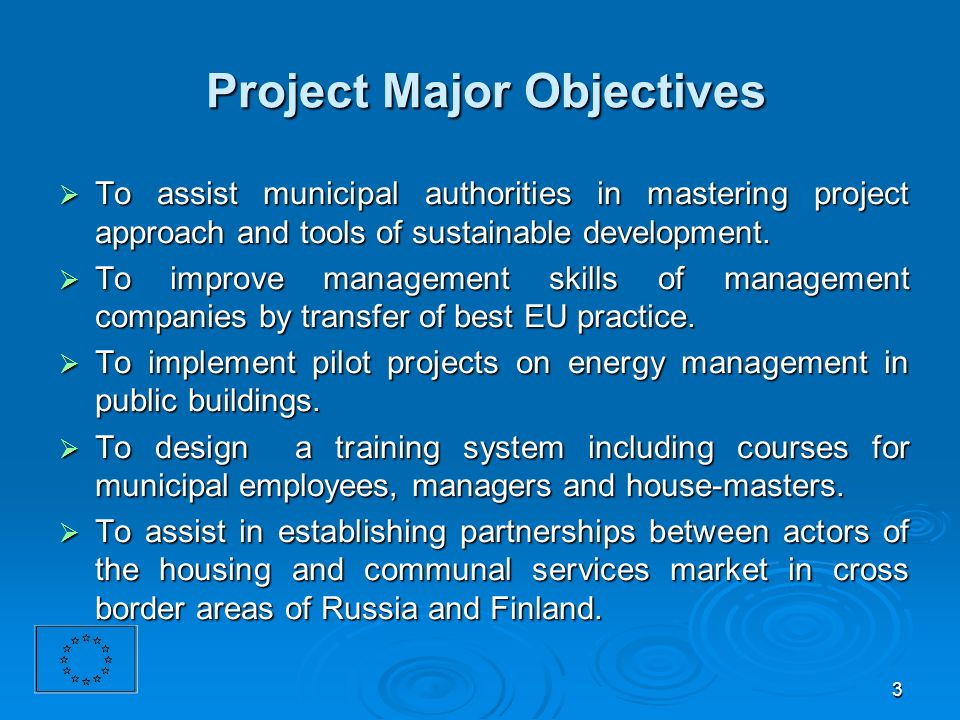 Project Major Objectives

➢ To assist municipal authorities in mastering project approach and tools of sustainable development.

➢ To improve management skills of management companies by transfer of best EU practice.

➢ To implement pilot projects on energy management in public buildings.

➢ To design a training system including courses for municipal employees, managers and house-masters.

➢ To assist in establishing partnerships between actors of the housing and communal services market in cross border areas of Russia and Finland.

3